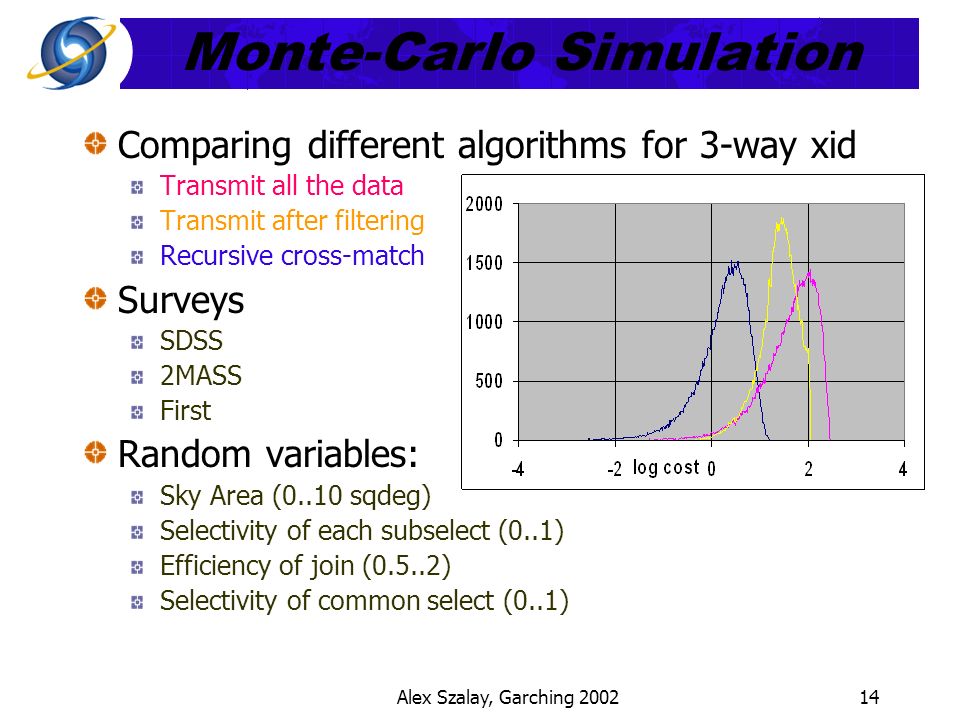 Monte-Carlo Simulation

Comparing different algorithms for 3-way xid

Transmit all the data

Transmit after filtering

Recursive cross-match

Surveys

SDSS

2MASS

First

Random variables:

Sky Area (0..10 sqdeg)

Selectivity of each subselect (0..1)

Efficiency of join (0.5..2)

Selectivity of common select (0..1)

2000
1500
1000
500
0
-4
-2
log cost
0
2
4

Alex Szalay, Garching 2002

14